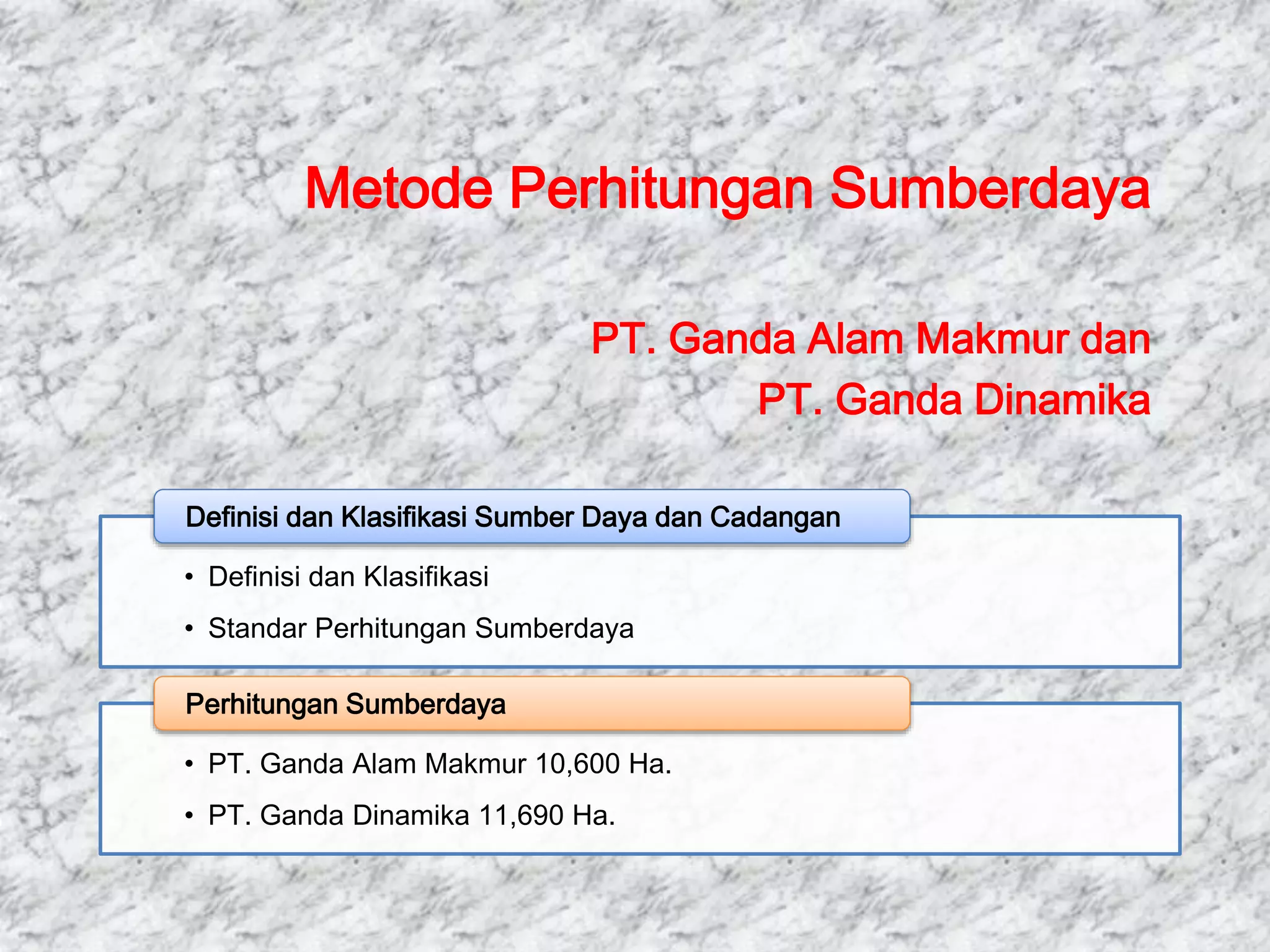 Metode Perhitungan Sumberdaya

PT. Ganda Alam Makmur dan
PT. Ganda Dinamika

Definisi dan Klasifikasi Sumber Daya dan Cadangan

• Definisi dan Klasifikasi
• Standar Perhitungan Sumberdaya

Perhitungan Sumberdaya

• PT. Ganda Alam Makmur 10,600 Ha.
• PT. Ganda Dinamika 11,690 Ha.